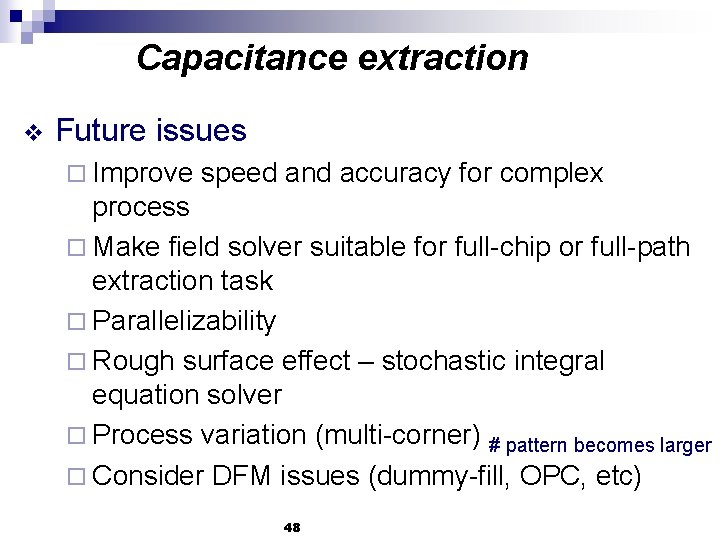 Capacitance extraction

❖ Future issues

□ Improve speed and accuracy for complex process

□ Make field solver suitable for full-chip or full-path extraction task

□ Parallelizability

□ Rough surface effect – stochastic integral equation solver

□ Process variation (multi-corner) # pattern becomes larger

□ Consider DFM issues (dummy-fill, OPC, etc)

48